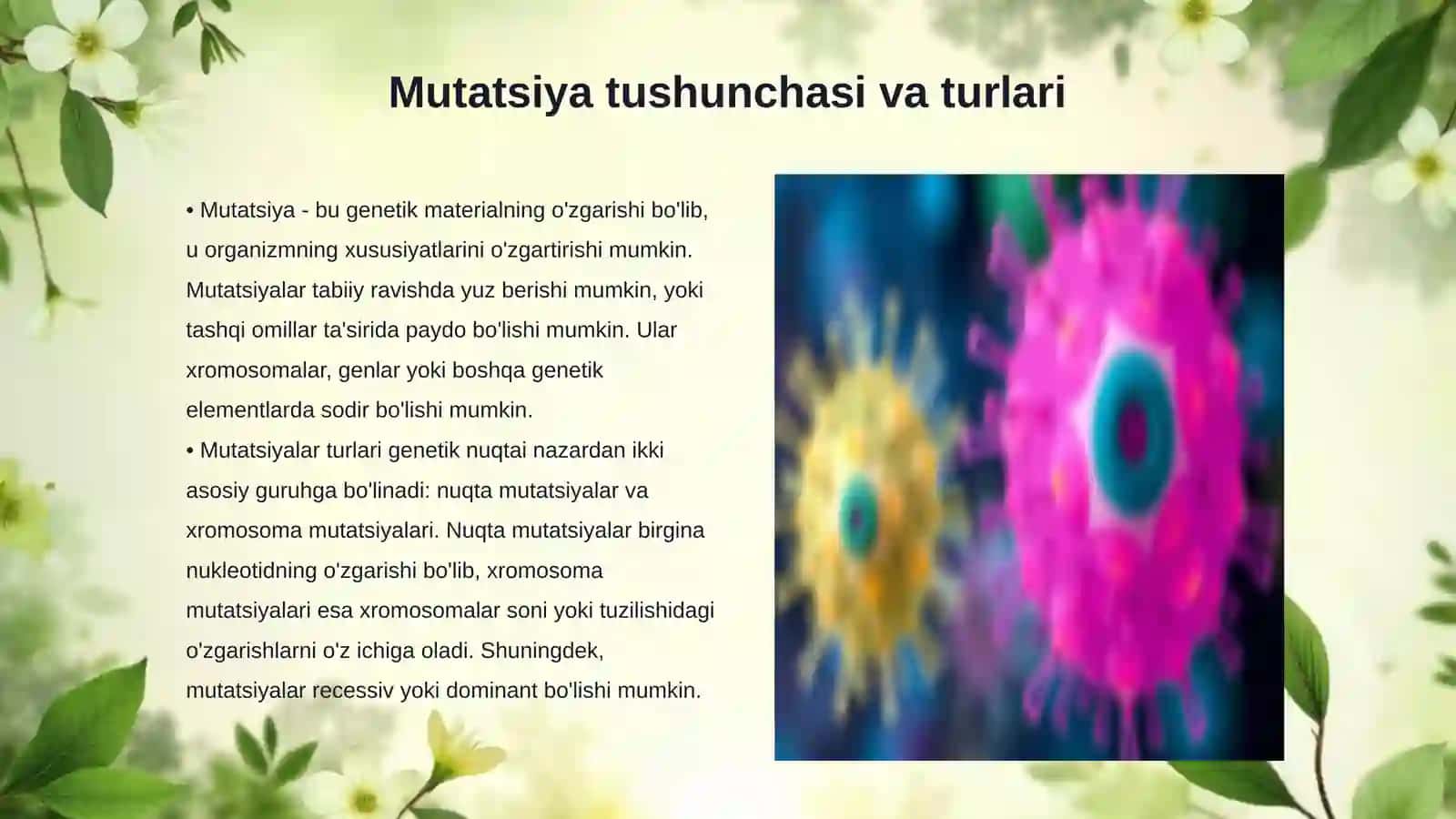 Mutatsiya tushunchasi va turlari

• Mutatsiya - bu genetik materialning o'zgarishi bo'lib, u organizmning xususiyatlarini o'zgartirishi mumkin. Mutatsiyalar tabiiy ravishda yuz berishi mumkin, yoki tashqi omillar ta'sirida paydo bo'lishi mumkin. Ular xromosomalar, genlar yoki boshqa genetik elementlarda sodir bo'lishi mumkin.
• Mutatsiyalar turlari genetik nuqtai nazardan ikki asosiy guruhga bo'linadi: nuqta mutatsiyalar va xromosoma mutatsiyalari. Nuqta mutatsiyalar birgina nukleotidning o'zgarishi bo'lib, xromosoma mutatsiyalari esa xromosomalar soni yoki tuzilishidagi o'zgarishlarni o'z ichiga oladi. Shuningdek, mutatsiyalar recessiv yoki dominant bo'lishi mumkin.